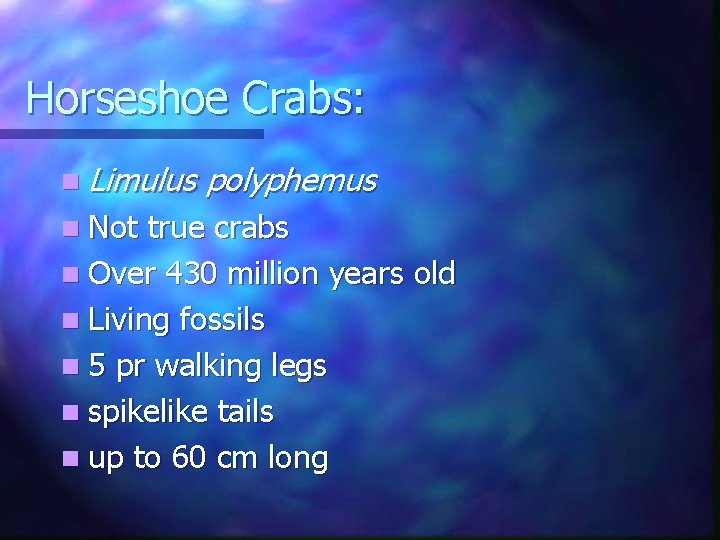 Horseshoe Crabs:

- Limulus polyphemus
- Not true crabs
- Over 430 million years old
- Living fossils
- 5 pr walking legs
- spikelike tails
- up to 60 cm long